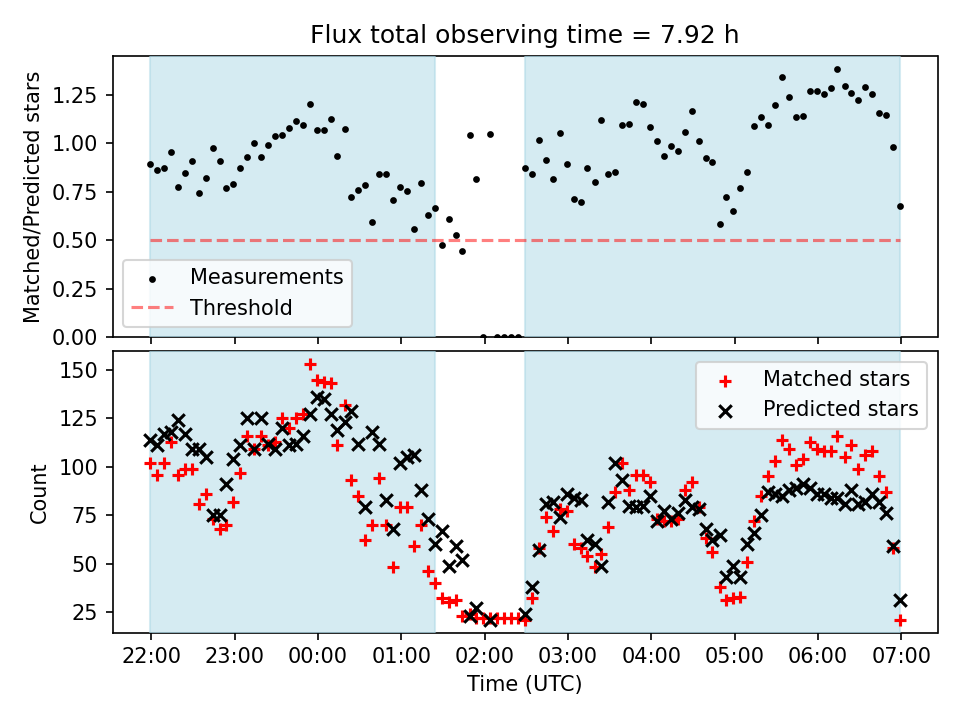 Flux total observing time = 7.92 h

Matched/Predicted stars

1.25
1.00
0.75
0.50
0.25
0.00

Measurements
Threshold

Count

150
125
100
75
50
25

Matched stars
Predicted stars

22:00
23:00
00:00
01:00
02:00
03:00
04:00
05:00
06:00
07:00

Time (UTC)